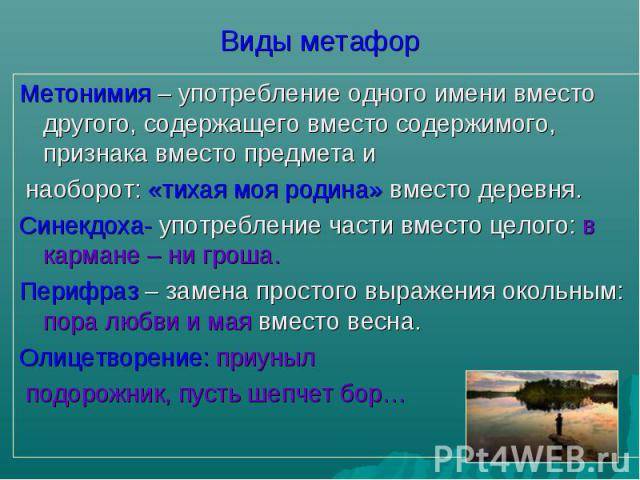 Виды метафор

Метонимия – употребление одного имени вместо другого, содержащего вместо содержимого, признака вместо предмета и наоборот: «тихая моя родина» вместо деревня.

Синекдоха- употребление части вместо целого: в кармане – ни гроша.

Перифраз – замена простого выражения окольным: пора любви и мая вместо весна.

Олицетворение: приуныл подорожник, пусть шепчет бор…

PPt4WEB.ru